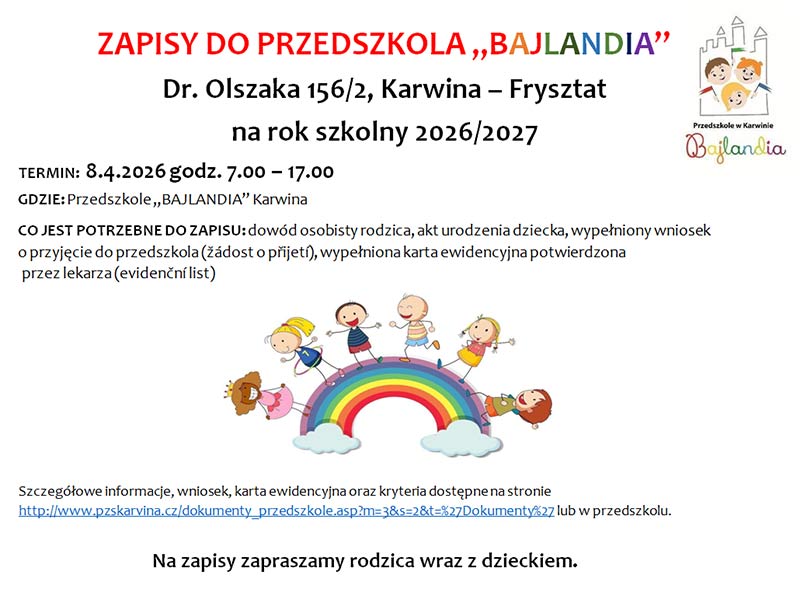 ZAPISY DO PRZEDSZKOLA „BAJLANDIA”

Dr. Olszaka 156/2, Karwina – Frysztat

na rok szkolny 2026/2027

Przedszkole w Karwinie

Bajlandia

TERMIN: 8.4.2026 godz. 7.00 – 17.00

GDZIE: Przedszkole „BAJLANDIA” Karwina

CO JEST POTRZEBNE DO ZAPISU: dowód osobisty rodzica, akt urodzenia dziecka, wypełniony wniosek o przyjęcie do przedszkola (žádost o přijetí), wypełniona karta ewidencyjna potwierdzona przez lekarza (evidenční list)

Szczegółowe informacje, wniosek, karta ewidencyjna oraz kryteria dostępne na stronie http://www.pzskarvina.cz/dokumenty_przedszkole.asp?m=3&s=2&t=%27Dokumenty%27 lub w przedszkolu.

Na zapisy zapraszamy rodzica wraz z dzieckiem.